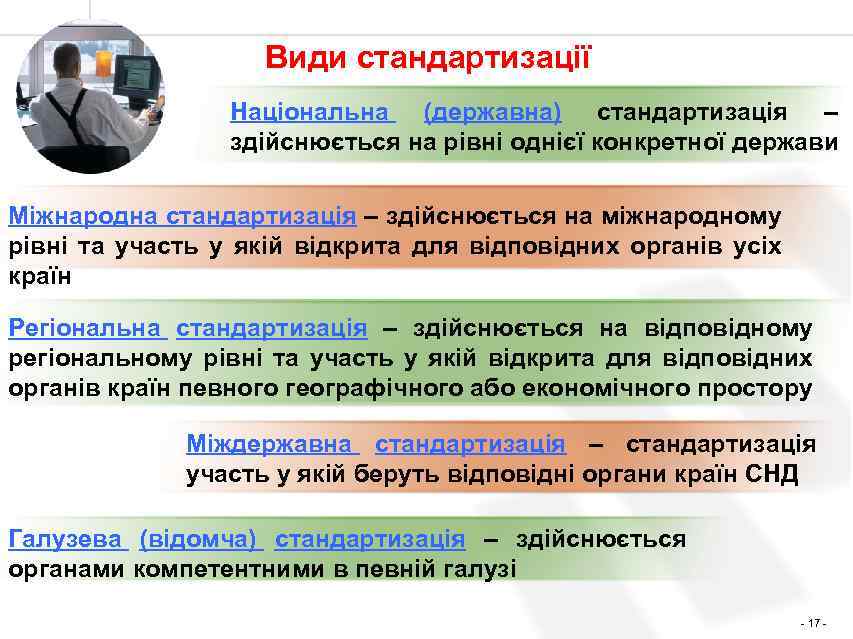 Види стандартизації

Національна (державна) стандартизація – здійснюється на рівні однієї конкретної держави

Міжнародна стандартизація – здійснюється на міжнародному рівні та участь у якій відкрита для відповідних органів усіх країн

Регіональна стандартизація – здійснюється на відповідному регіональному рівні та участь у якій відкрита для відповідних органів країн певного географічного або економічного простору

Міждержавна стандартизація – стандартизація участь у якій беруть відповідні органи країн СНД

Галузева (відомча) стандартизація – здійснюється органами компетентними в певній галузі

- 17 -